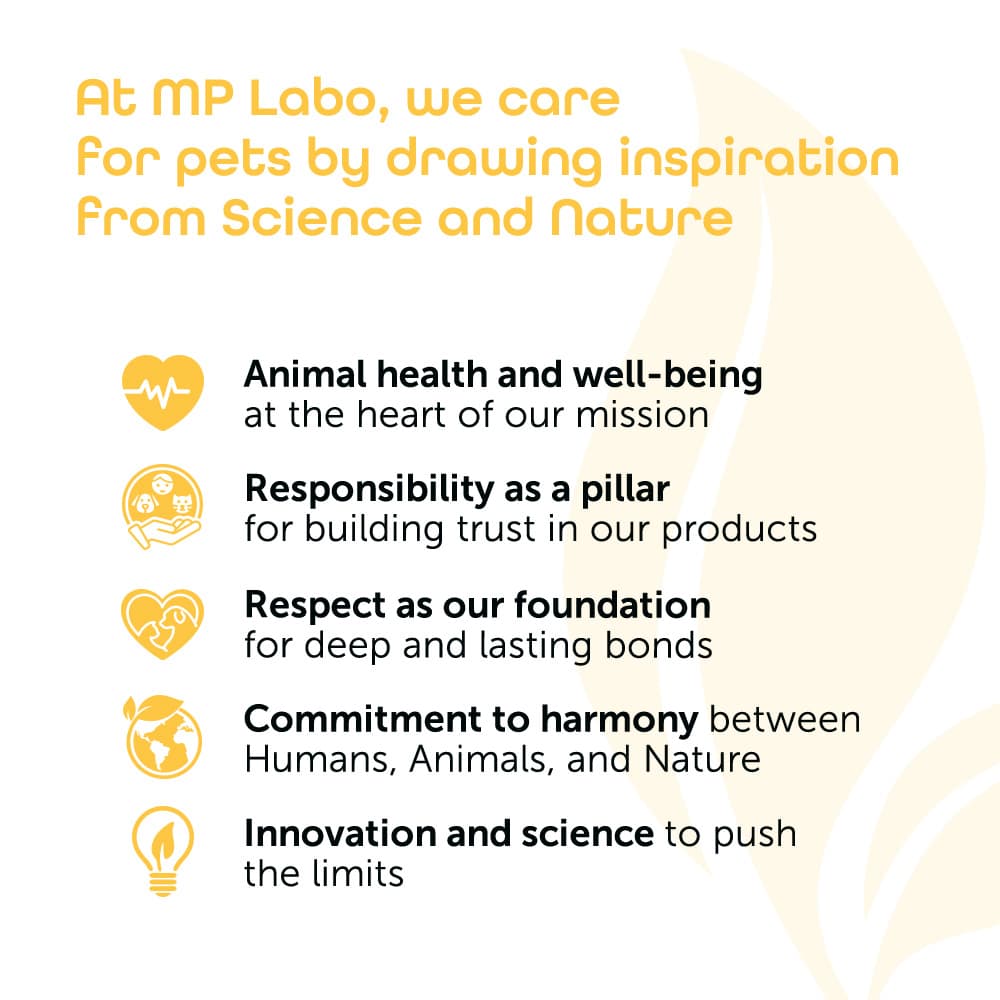 At MP Labo, we care for pets by drawing inspiration from Science and Nature

Animal health and well-being at the heart of our mission

Responsibility as a pillar for building trust in our products

Respect as our foundation for deep and lasting bonds

Commitment to harmony between Humans, Animals, and Nature

Innovation and science to push the limits